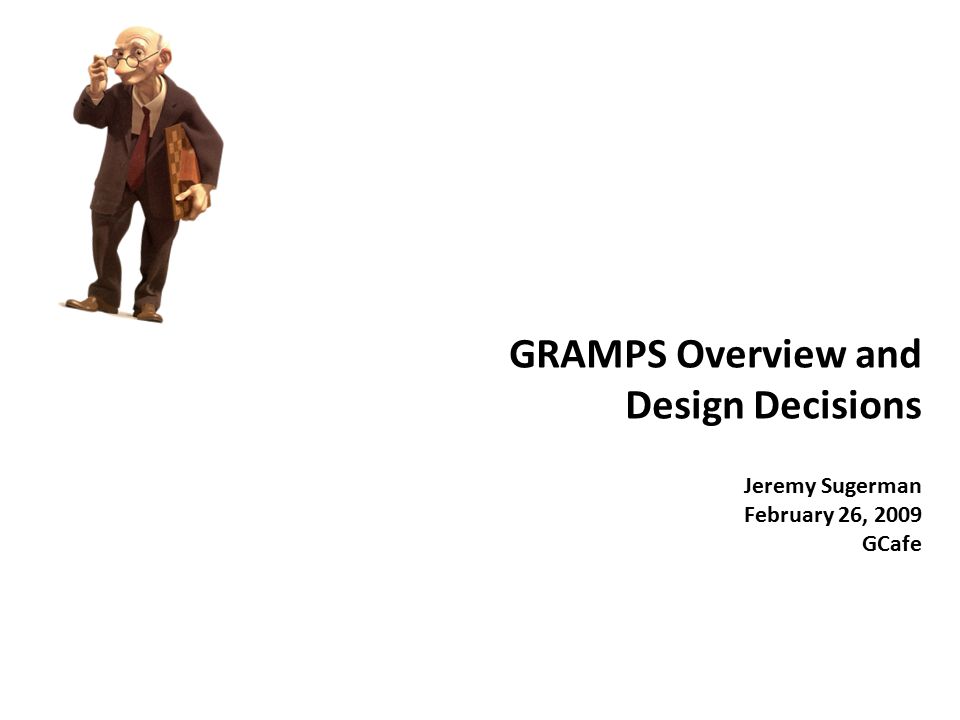 GRAMPS Overview and Design Decisions

Jeremy Sugerman
February 26, 2009
GCafe